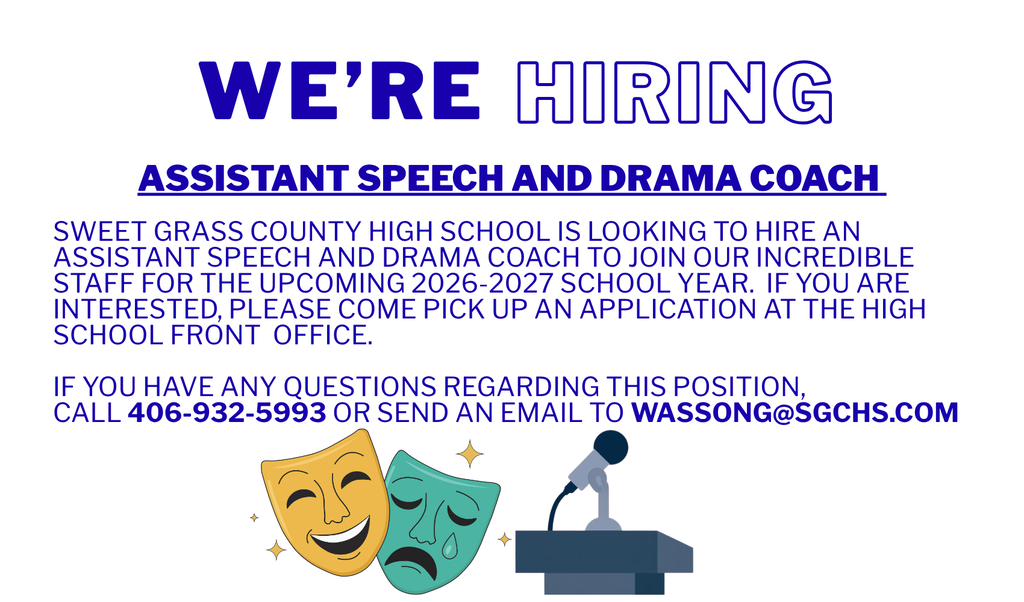 WE'RE HIRING

ASSISTANT SPEECH AND DRAMA COACH

SWEET GRASS COUNTY HIGH SCHOOL IS LOOKING TO HIRE AN ASSISTANT SPEECH AND DRAMA COACH TO JOIN OUR INCREDIBLE STAFF FOR THE UPCOMING 2026-2027 SCHOOL YEAR. IF YOU ARE INTERESTED, PLEASE COME PICK UP AN APPLICATION AT THE HIGH SCHOOL FRONT OFFICE.

IF YOU HAVE ANY QUESTIONS REGARDING THIS POSITION, CALL 406-932-5993 OR SEND AN EMAIL TO WASSONG@SGCHS.COM